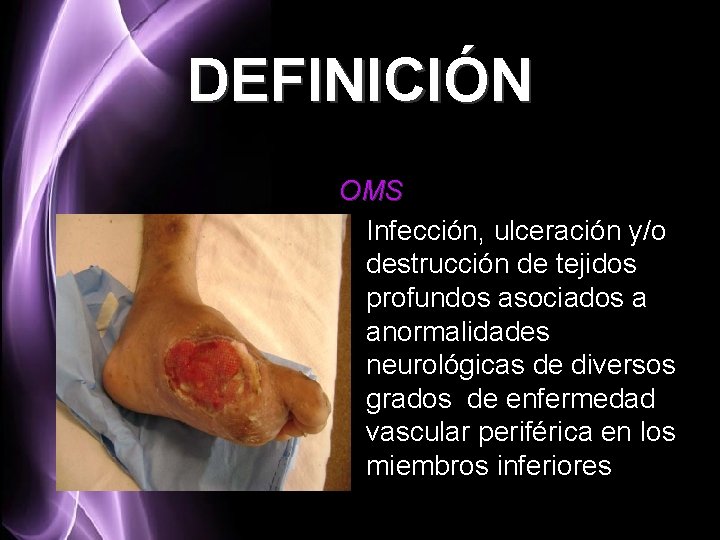 DEFINICIÓN

OMS

Infección, ulceración y/o destrucción de tejidos profundos asociados a anormalidades neurológicas de diversos grados de enfermedad vascular periférica en los miembros inferiores